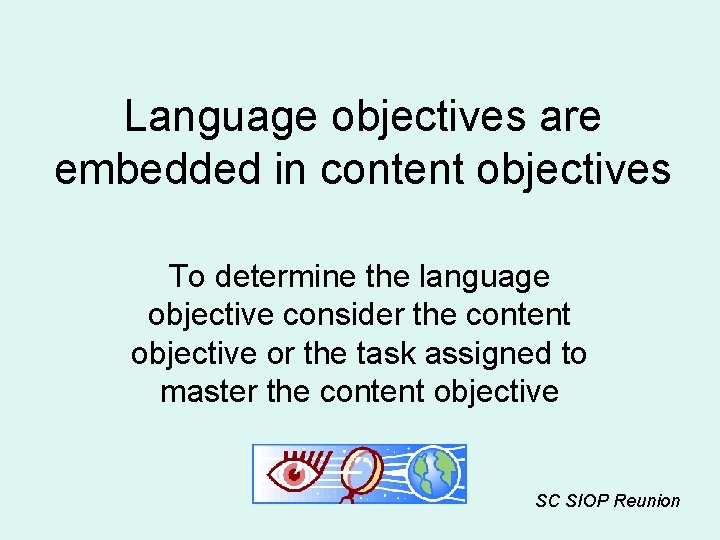 Language objectives are embedded in content objectives

To determine the language objective consider the content objective or the task assigned to master the content objective

SC SIOP Reunion